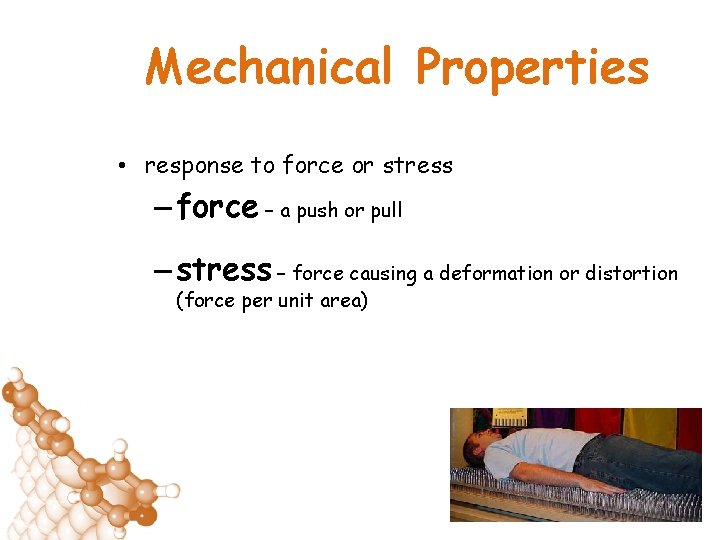 Mechanical Properties

• response to force or stress

– force – a push or pull

– stress – force causing a deformation or distortion (force per unit area)